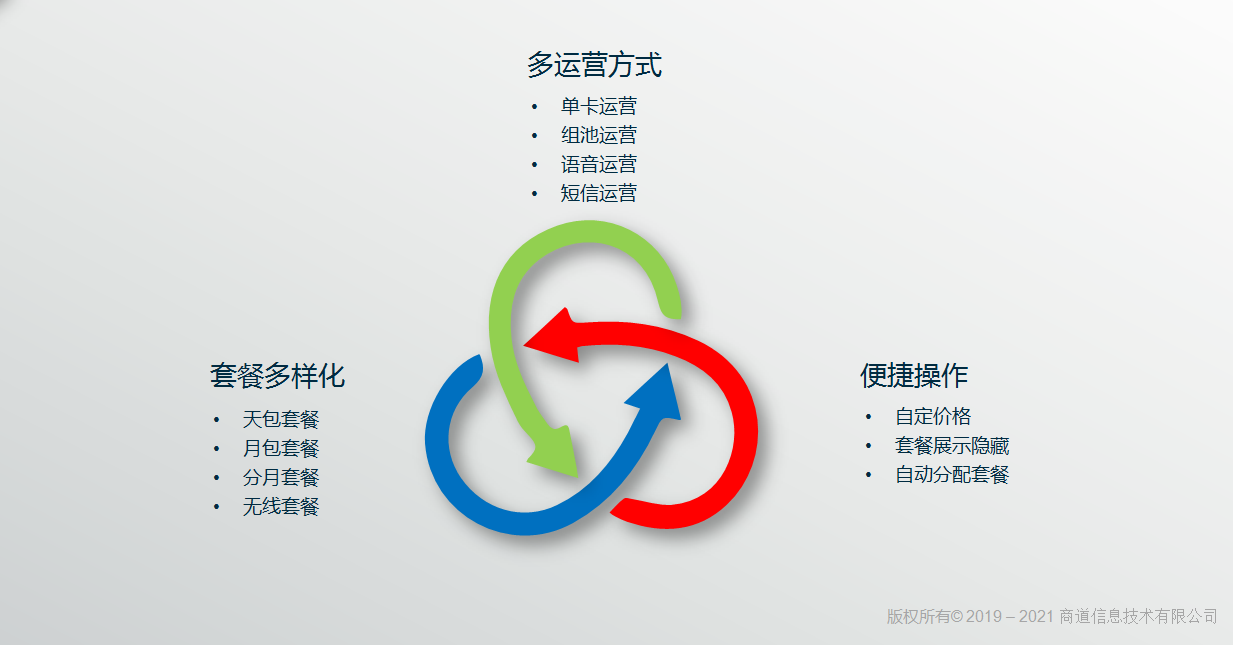 多运营方式

• 单卡运营
• 组池运营
• 语音运营
• 短信运营

套餐多样化

• 天包套餐
• 月包套餐
• 分月套餐
• 无线套餐

便捷操作

• 自定价格
• 套餐展示隐藏
• 自动分配套餐

版权所有© 2019 – 2021 商道信息技术有限公司